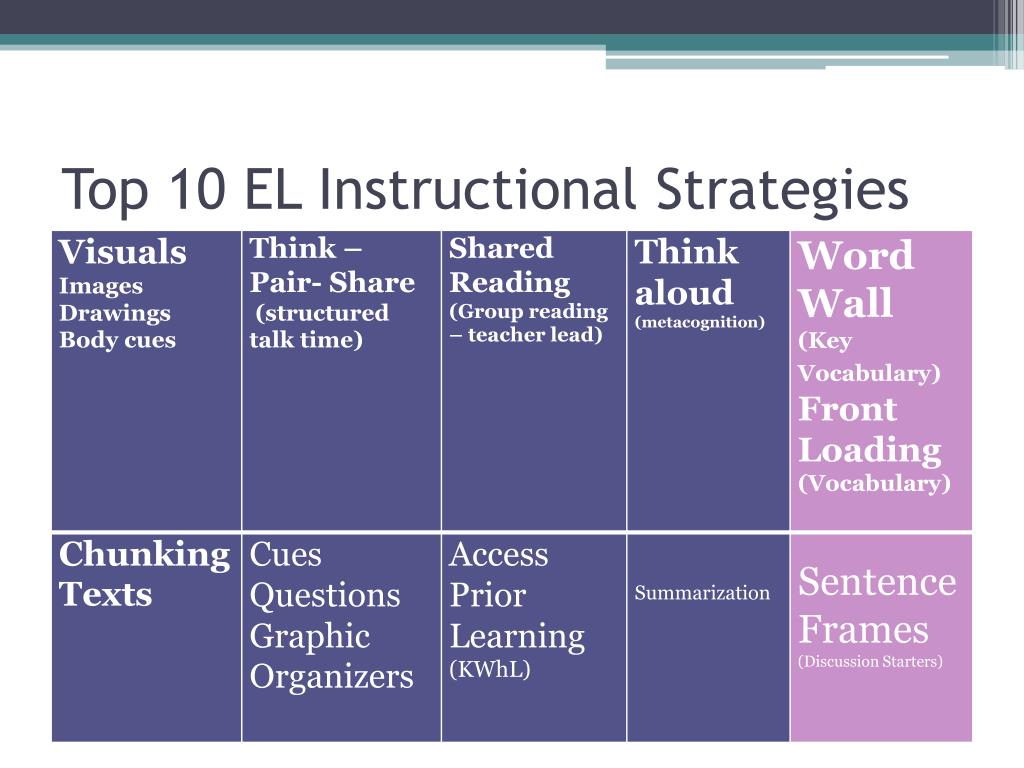 Top 10 EL Instructional Strategies

| Visuals Images Drawings Body cues | Think – Pair- Share (structured talk time) | Shared Reading (Group reading – teacher lead) | Think aloud (metacognition) | Word Wall (Key Vocabulary) Front Loading (Vocabulary) |
|---|---|---|---|---|
| Chunking Texts | Cues Questions Graphic Organizers | Access Prior Learning (KWhL) | Summarization | Sentence Frames (Discussion Starters) |